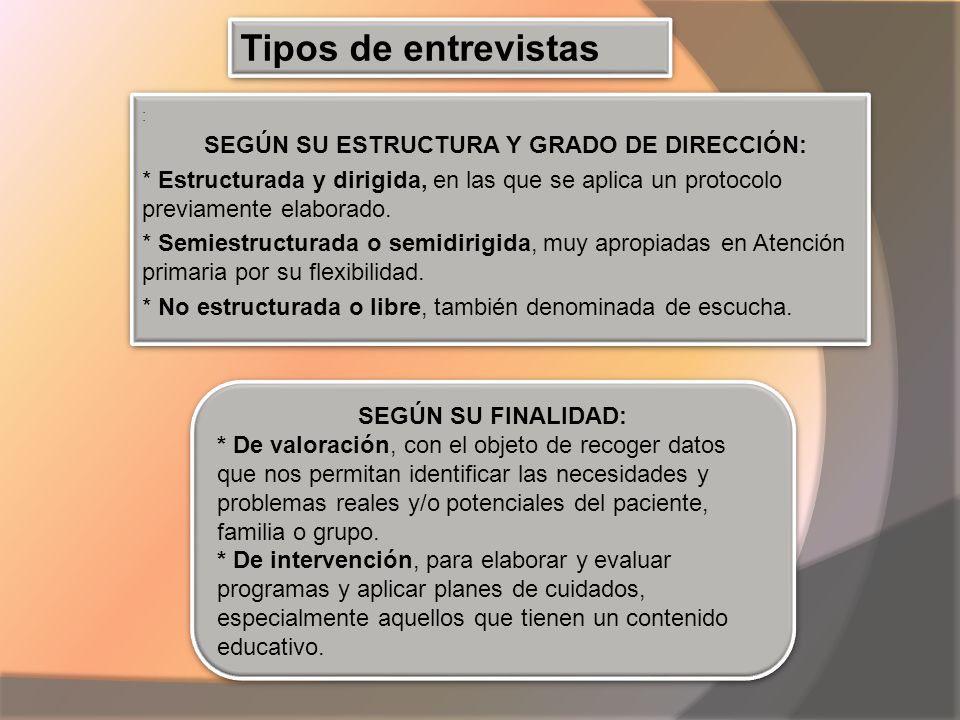 Tipos de entrevistas

:

SEGÚN SU ESTRUCTURA Y GRADO DE DIRECCIÓN:

* Estructurada y dirigida, en las que se aplica un protocolo previamente elaborado.

* Semiestructurada o semidirigida, muy apropiadas en Atención primaria por su flexibilidad.

* No estructurada o libre, también denominada de escucha.

SEGÚN SU FINALIDAD:

* De valoración, con el objeto de recoger datos que nos permitan identificar las necesidades y problemas reales y/o potenciales del paciente, familia o grupo.

* De intervención, para elaborar y evaluar programas y aplicar planes de cuidados, especialmente aquellos que tienen un contenido educativo.